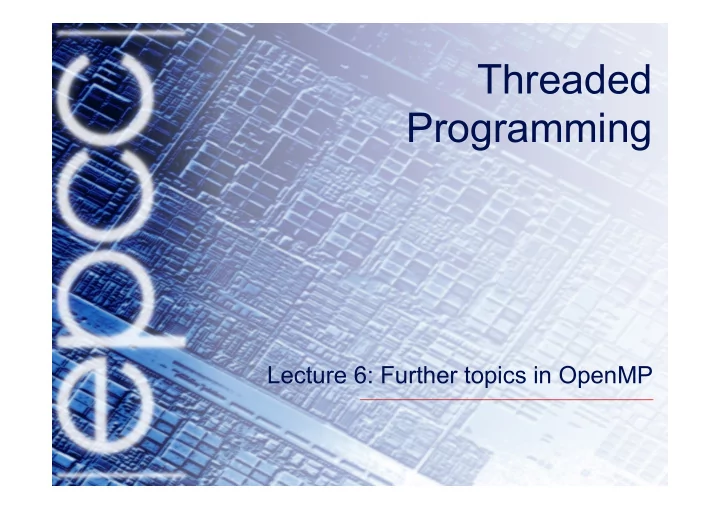 epcc

Threaded Programming

Lecture 6: Further topics in OpenMP